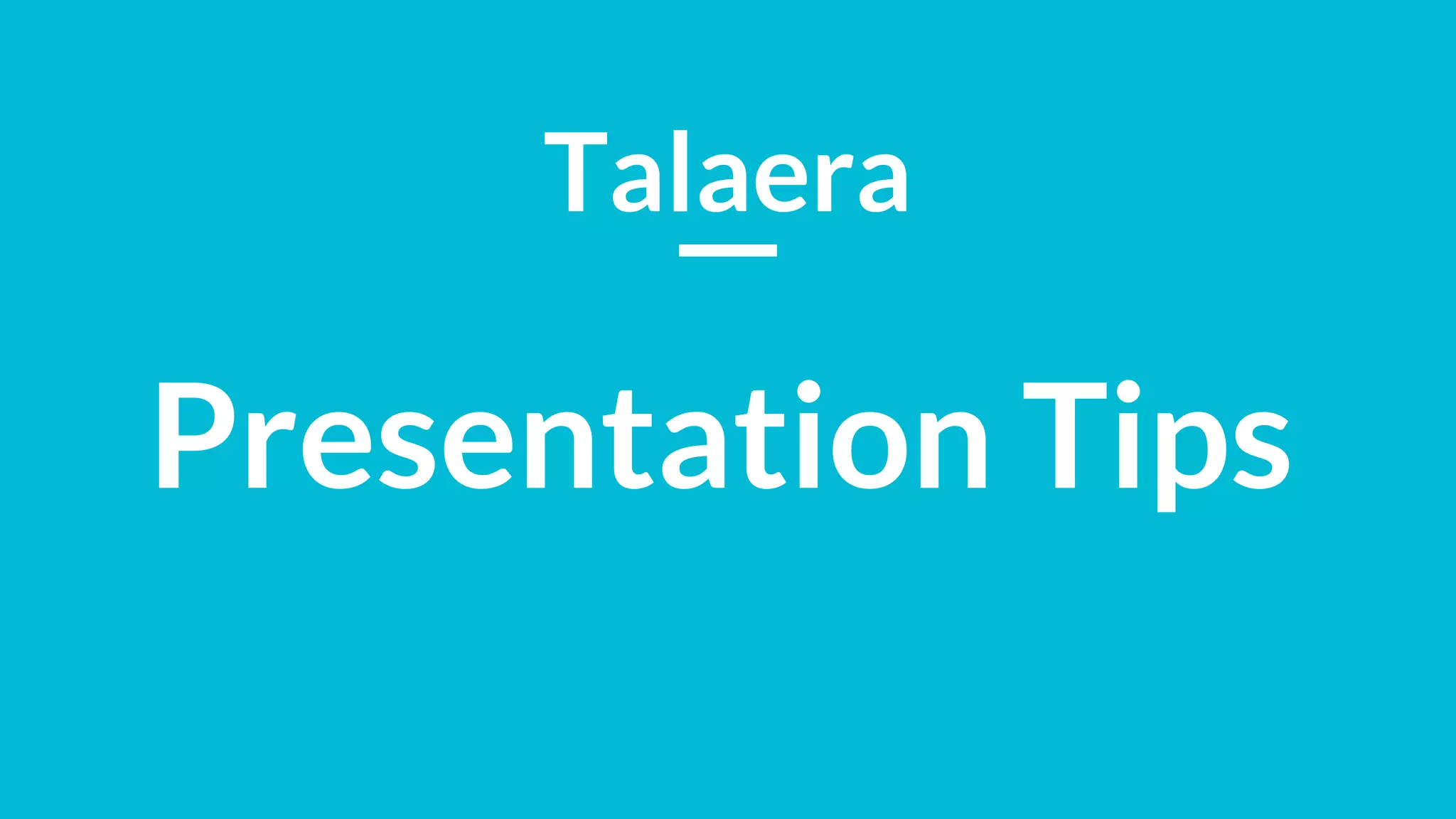 Talaera

Presentation Tips